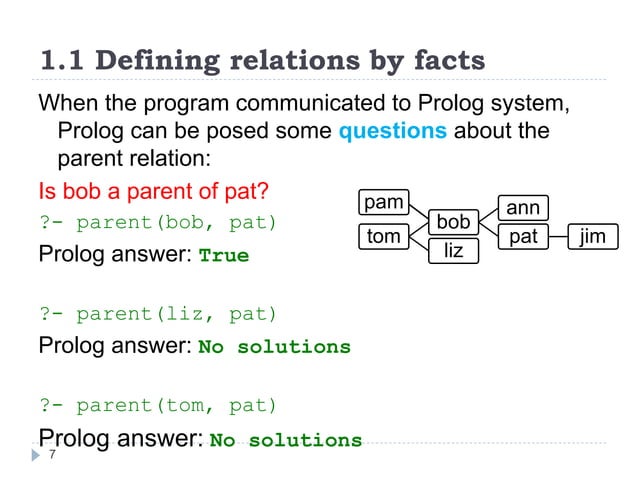 1.1 Defining relations by facts

When the program communicated to Prolog system, Prolog can be posed some questions about the parent relation:

Is bob a parent of pat?

?- parent(bob, pat)

Prolog answer: True

pam
tom
bob
liz
ann
pat
jim

?- parent(liz, pat)

Prolog answer: No solutions

?- parent(tom, pat)

Prolog answer: No solutions

7